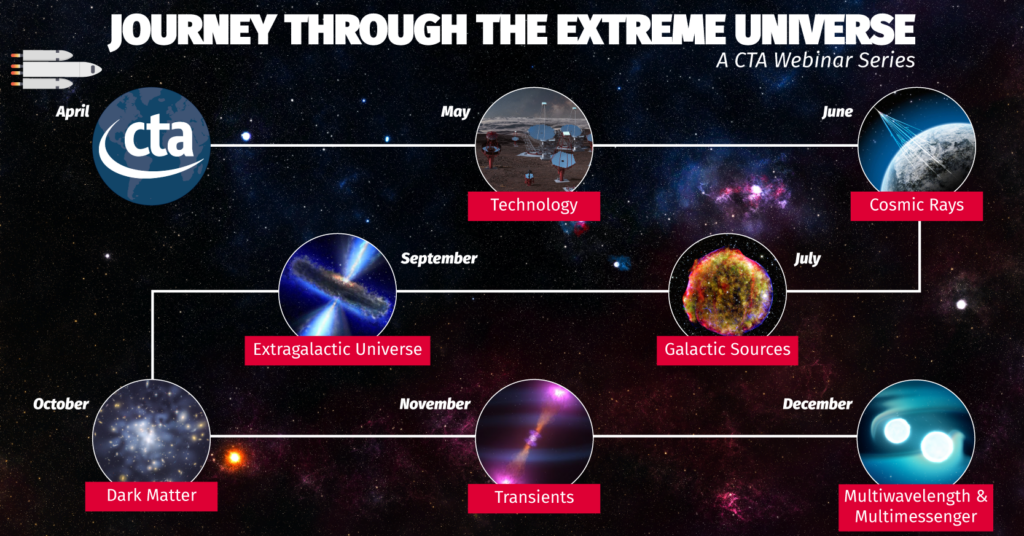 JOURNEY THROUGH THE EXTREME UNIVERSE
A CTA Webinar Series

April
cta

May
Technology

June
Cosmic Rays

September
Extragalactic Universe

July
Galactic Sources

October
Dark Matter

November
Transients

December
Multiwavelength & Multimessenger